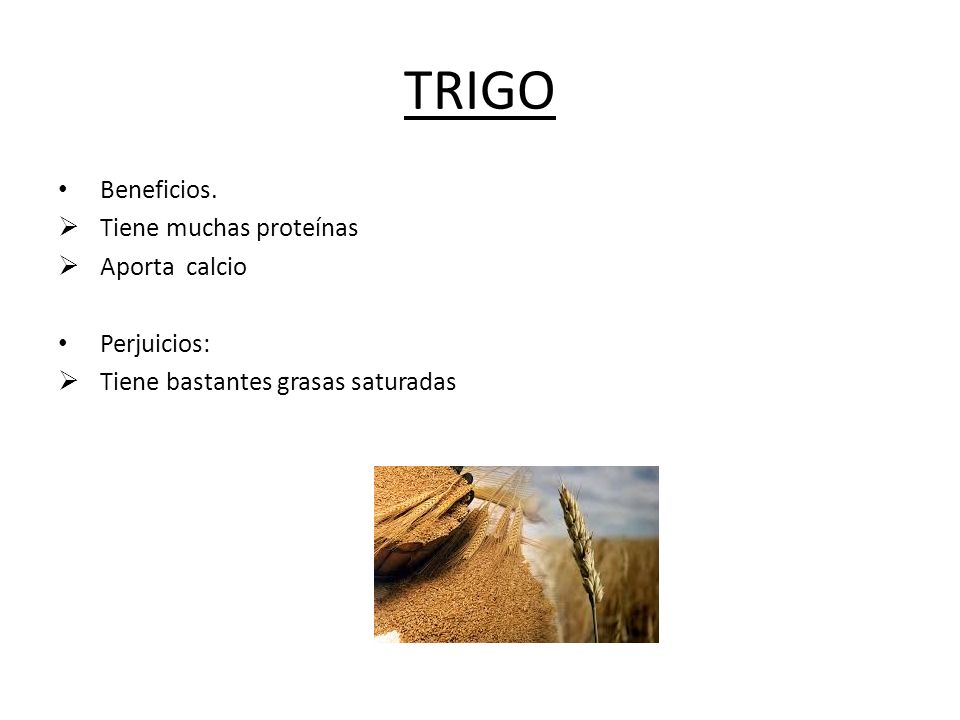 TRIGO

• Beneficios.
➢ Tiene muchas proteínas
➢ Aporta calcio

• Perjuicios:
➢ Tiene bastantes grasas saturadas